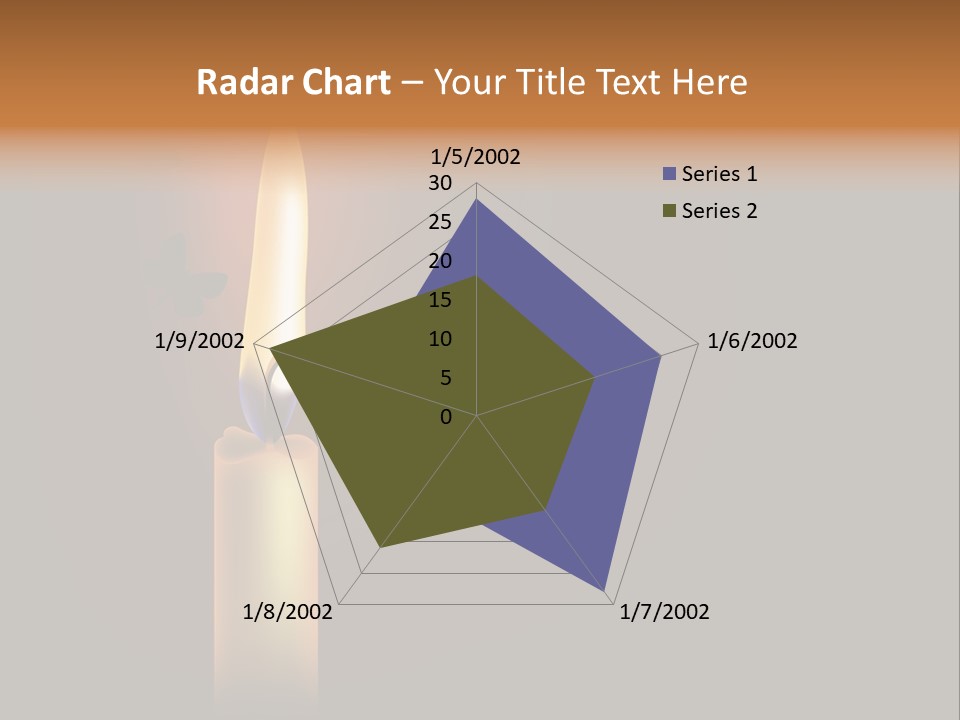 Radar Chart – Your Title Text Here

1/5/2002
30
25
20
15
10
5
0
1/6/2002
1/7/2002
1/8/2002
1/9/2002

Series 1
Series 2